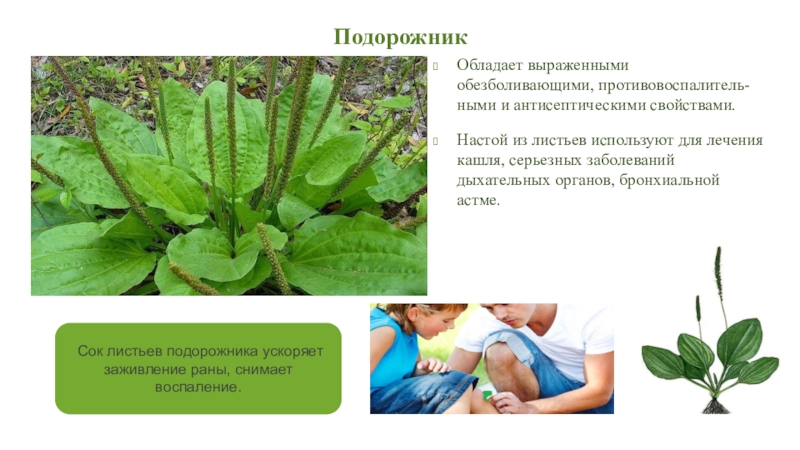 Подорожник

Обладает выраженными обезболивающими, противовоспалительными и антисептическими свойствами.

Настой из листьев используют для лечения кашля, серьезных заболеваний дыхательных органов, бронхиальной астме.

Сок листьев подорожника ускоряет заживление раны, снимает воспаление.